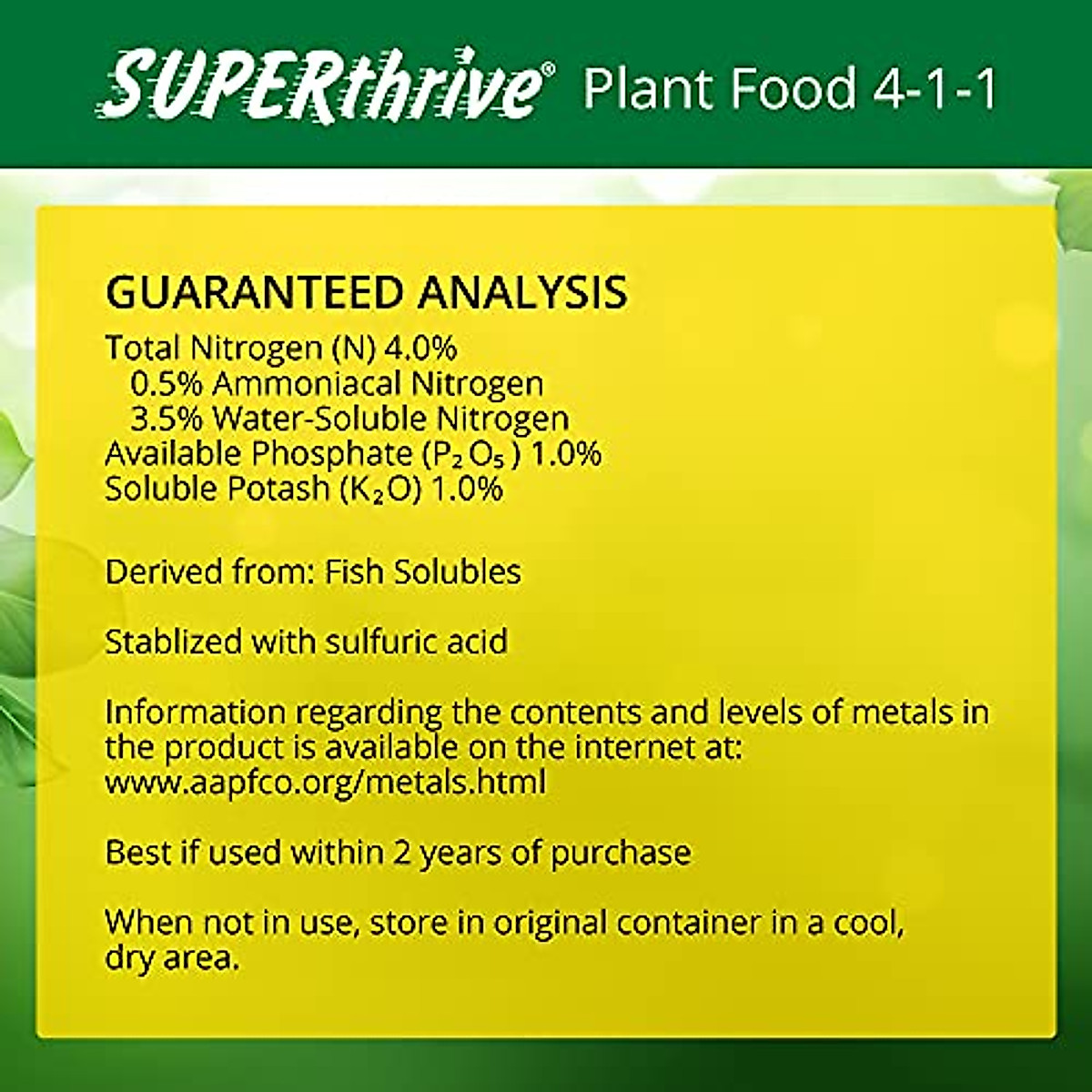 SUPERthrive® Plant Food 4-1-1

GUARANTEED ANALYSIS
Total Nitrogen (N) 4.0%
0.5% Ammoniacal Nitrogen
3.5% Water-Soluble Nitrogen
Available Phosphate ($P_2O_5$) 1.0%
Soluble Potash ($K_2O$) 1.0%

Derived from: Fish Solubles

Stablized with sulfuric acid

Information regarding the contents and levels of metals in the product is available on the internet at: www.aapfco.org/metals.html

Best if used within 2 years of purchase

When not in use, store in original container in a cool, dry area.